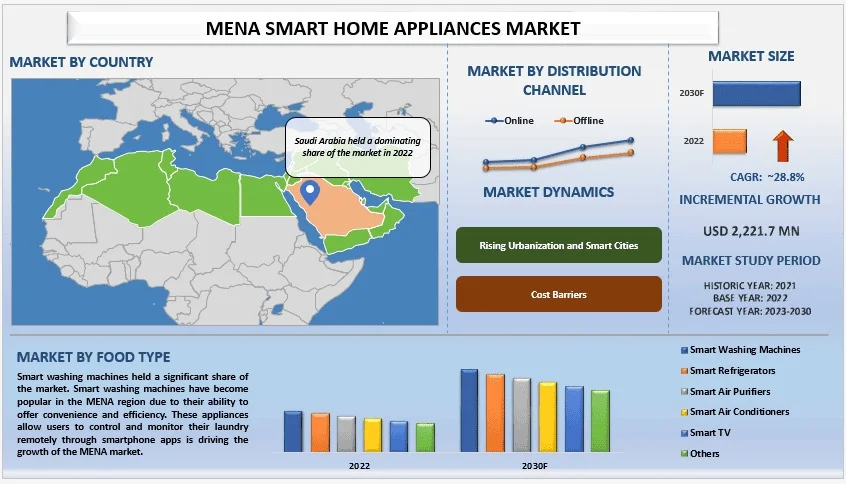 MENA SMART HOME APPLIANCES MARKET

MARKET BY COUNTRY

Saudi Arabia held a dominating share of the market in 2022

MARKET BY DISTRIBUTION CHANNEL

Online
Offline

MARKET DYNAMICS

Rising Urbanization and Smart Cities

Cost Barriers

MARKET SIZE

2030F
2022

CAGR: ~28.8%

INCREMENTAL GROWTH

USD 2,221.7 MN

MARKET STUDY PERIOD

HISTORIC YEAR: 2021
BASE YEAR: 2022
FORECAST YEAR: 2023-2030

MARKET BY FOOD TYPE

Smart washing machines held a significant share of the market. Smart washing machines have become popular in the MENA region due to their ability to offer convenience and efficiency. These appliances allow users to control and monitor their laundry remotely through smartphone apps is driving the growth of the MENA market.

2022
2030F

Smart Washing Machines
Smart Refrigerators
Smart Air Purifiers
Smart Air Conditioners
Smart TV
Others